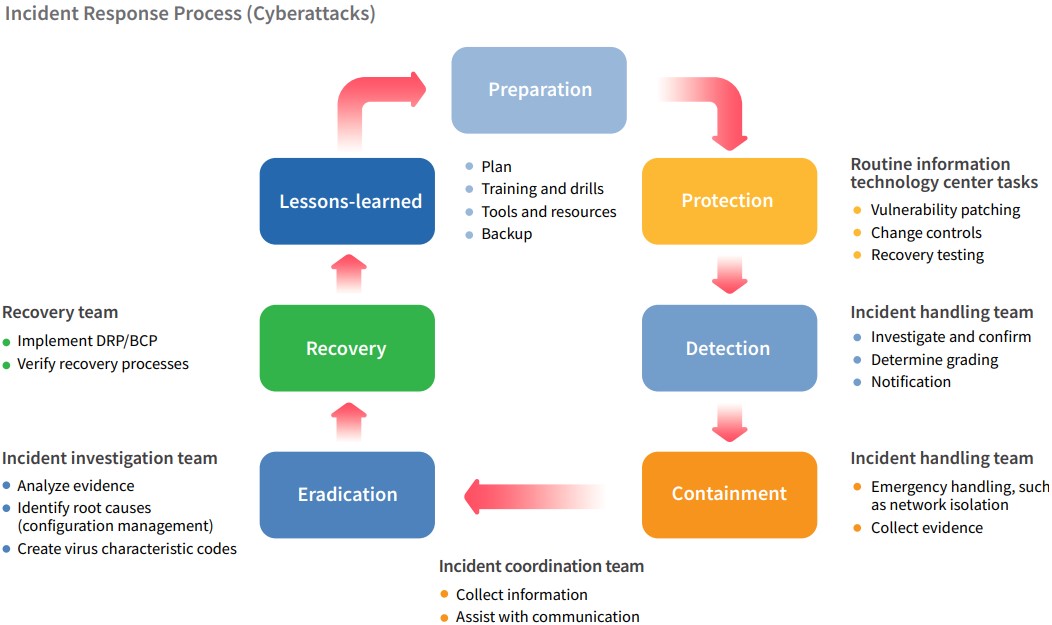 Incident Response Process (Cyberattacks)

Preparation

- Plan
- Training and drills
- Tools and resources
- Backup

Protection

Routine information technology center tasks

- Vulnerability patching
- Change controls
- Recovery testing

Detection

Incident handling team

- Investigate and confirm
- Determine grading
- Notification

Containment

Incident handling team

- Emergency handling, such as network isolation
- Collect evidence

Incident coordination team

- Collect information
- Assist with communication

Eradication

Incident investigation team

- Analyze evidence
- Identify root causes (configuration management)
- Create virus characteristic codes

Recovery

Recovery team

- Implement DRP/BCP
- Verify recovery processes

Lessons-learned